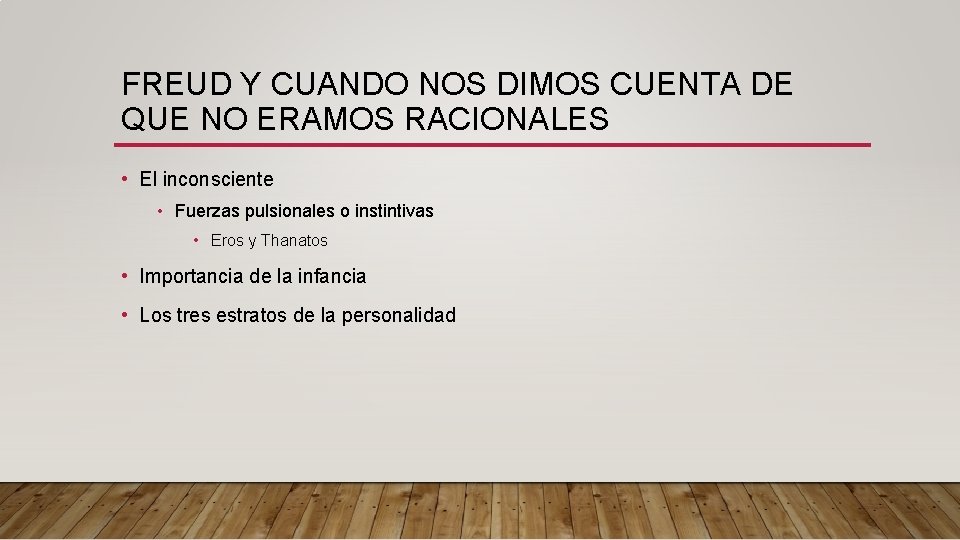 FREUD Y CUANDO NOS DIMOS CUENTA DE QUE NO ERAMOS RACIONALES

• El inconsciente
  • Fuerzas pulsionales o instintivas
    • Eros y Thanatos
• Importancia de la infancia
• Los tres estratos de la personalidad